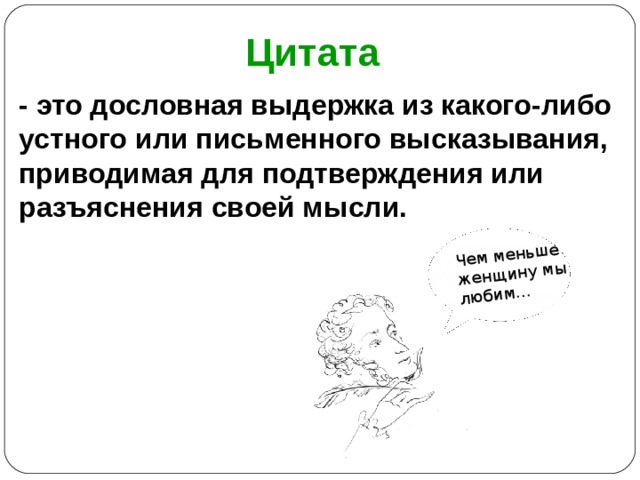 Цитата

- это дословная выдержка из какого-либо устного или письменного высказывания, приводимая для подтверждения или разъяснения своей мысли.

Чем меньше женщину мы любим…